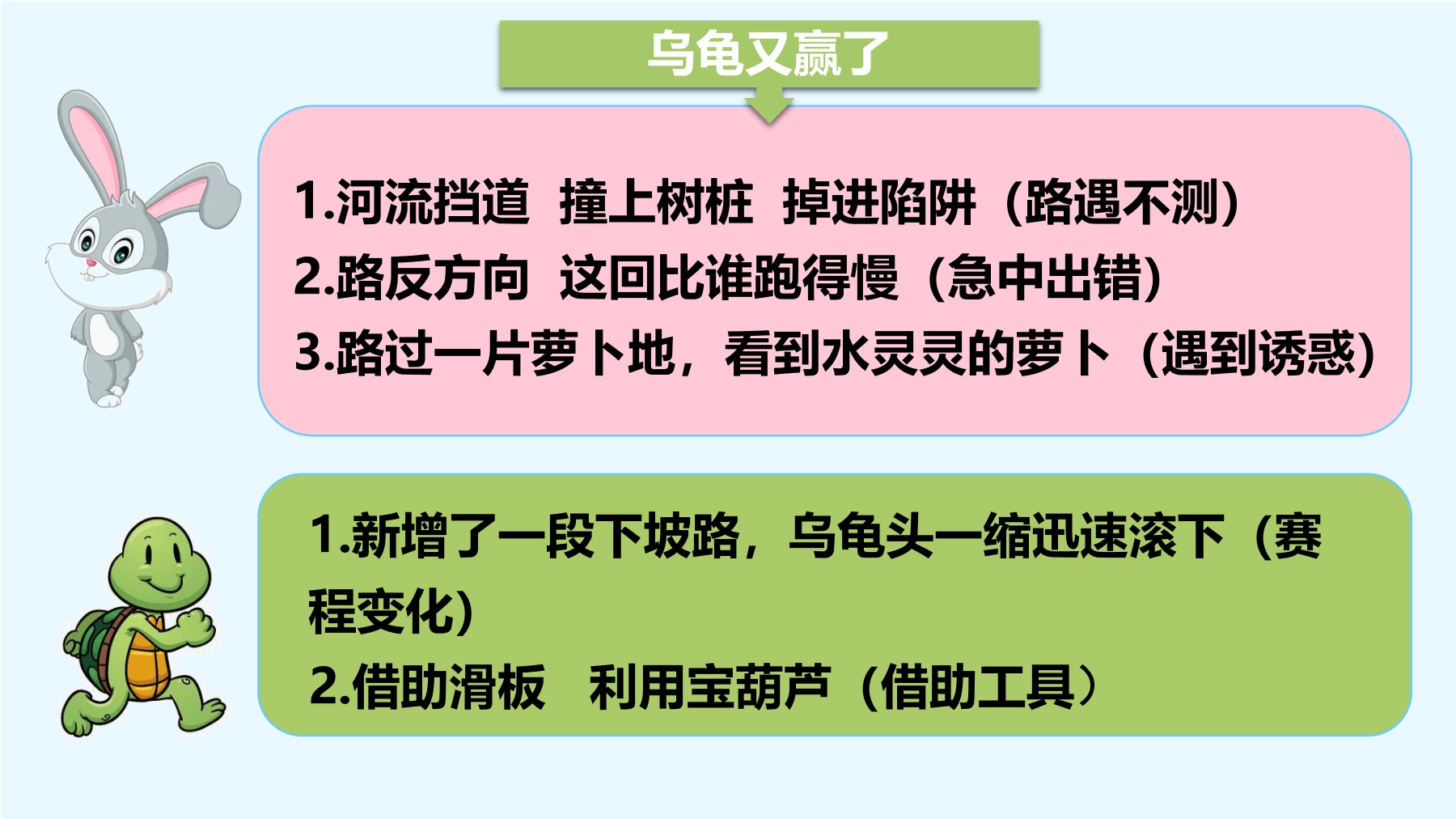 乌龟又赢了

1.河流挡道 撞上树桩 掉进陷阱（路遇不测）
2.路反方向 这回比谁跑得慢（急中出错）
3.路过一片萝卜地，看到水灵灵的萝卜（遇到诱惑）

1.新增了一段下坡路，乌龟头一缩迅速滚下（赛程变化）
2.借助滑板 利用宝葫芦（借助工具）